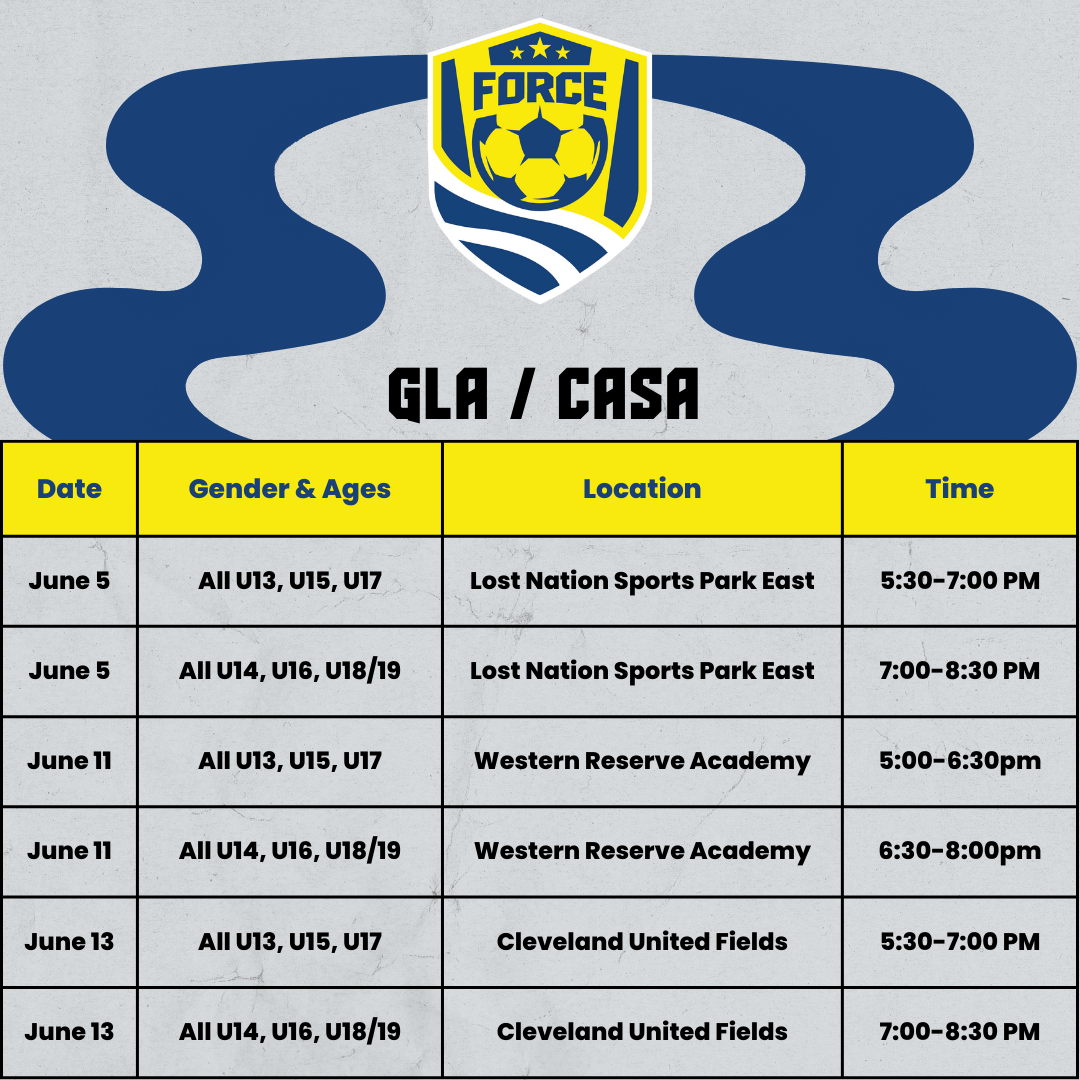 FORCE

GLA / CASA

| Date | Gender & Ages | Location | Time |
|---|---|---|---|
| June 5 | All U13, U15, U17 | Lost Nation Sports Park East | 5:30-7:00 PM |
| June 5 | All U14, U16, U18/19 | Lost Nation Sports Park East | 7:00-8:30 PM |
| June 11 | All U13, U15, U17 | Western Reserve Academy | 5:00-6:30pm |
| June 11 | All U14, U16, U18/19 | Western Reserve Academy | 6:30-8:00pm |
| June 13 | All U13, U15, U17 | Cleveland United Fields | 5:30-7:00 PM |
| June 13 | All U14, U16, U18/19 | Cleveland United Fields | 7:00-8:30 PM |